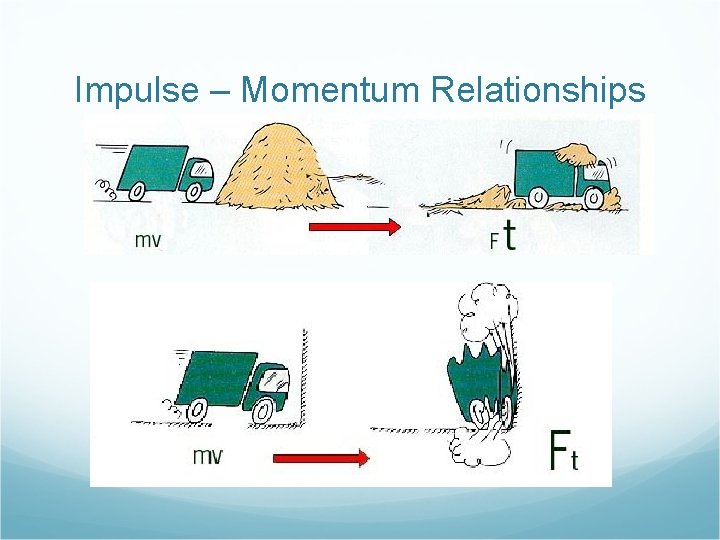 Impulse – Momentum Relationships

mv

Ft

mv

Ft